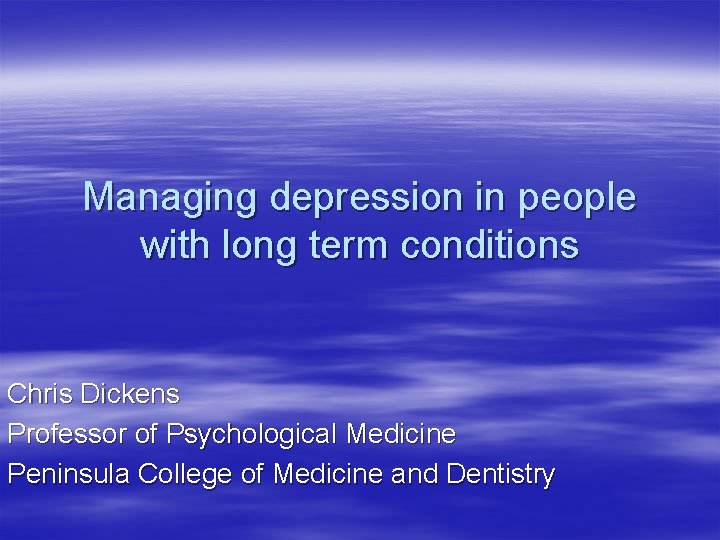 Managing depression in people with long term conditions

Chris Dickens
Professor of Psychological Medicine
Peninsula College of Medicine and Dentistry